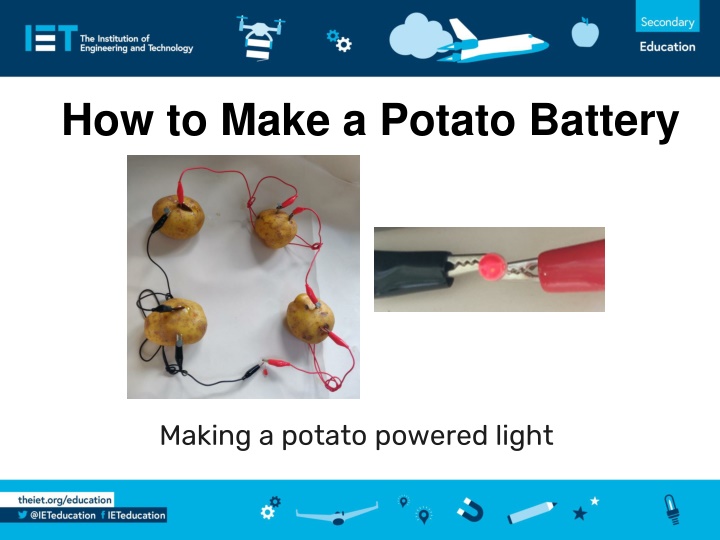 IET The Institution of Engineering and Technology

Secondary
Education

How to Make a Potato Battery

Making a potato powered light

theiet.org/education
@IETeducation IETeducation